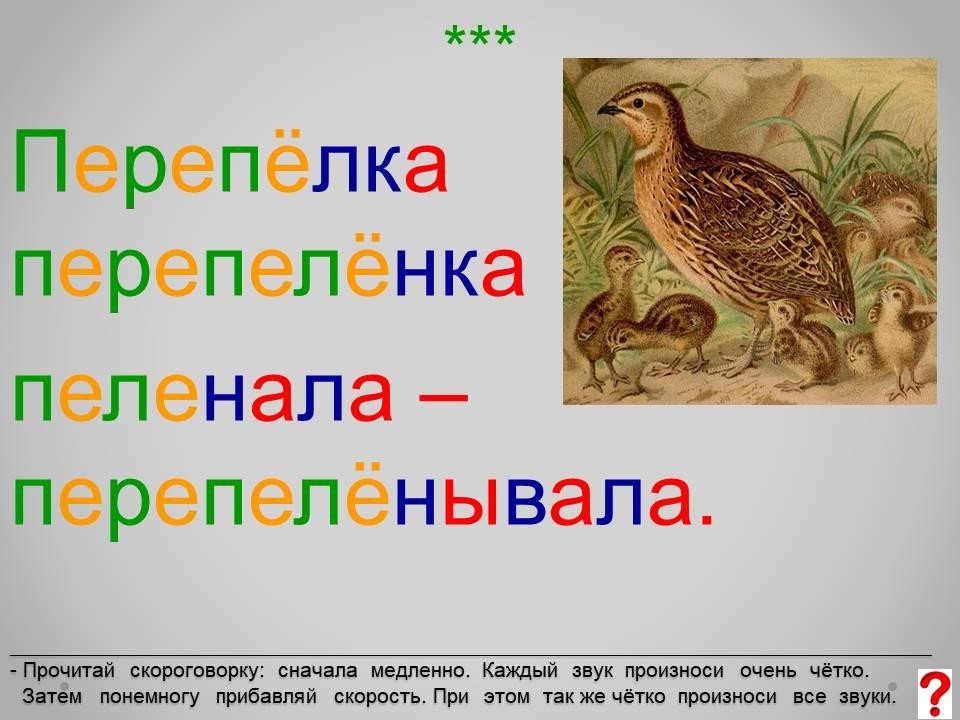 ***

Перепёлка перепелёнка пеленала – перепелёнывала.

- Прочитай скороговорку: сначала медленно. Каждый звук произноси очень чётко. Затем понемногу прибавляй скорость. При этом так же чётко произноси все звуки.

?